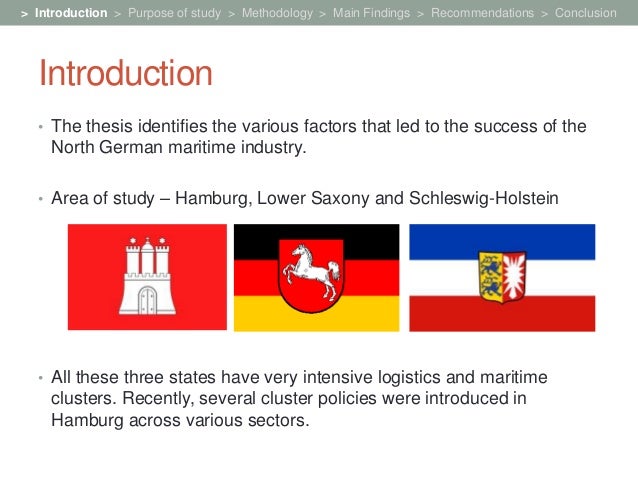 > Introduction > Purpose of study > Methodology > Main Findings > Recommendations > Conclusion

Introduction

• The thesis identifies the various factors that led to the success of the North German maritime industry.

• Area of study – Hamburg, Lower Saxony and Schleswig-Holstein

• All these three states have very intensive logistics and maritime clusters. Recently, several cluster policies were introduced in Hamburg across various sectors.